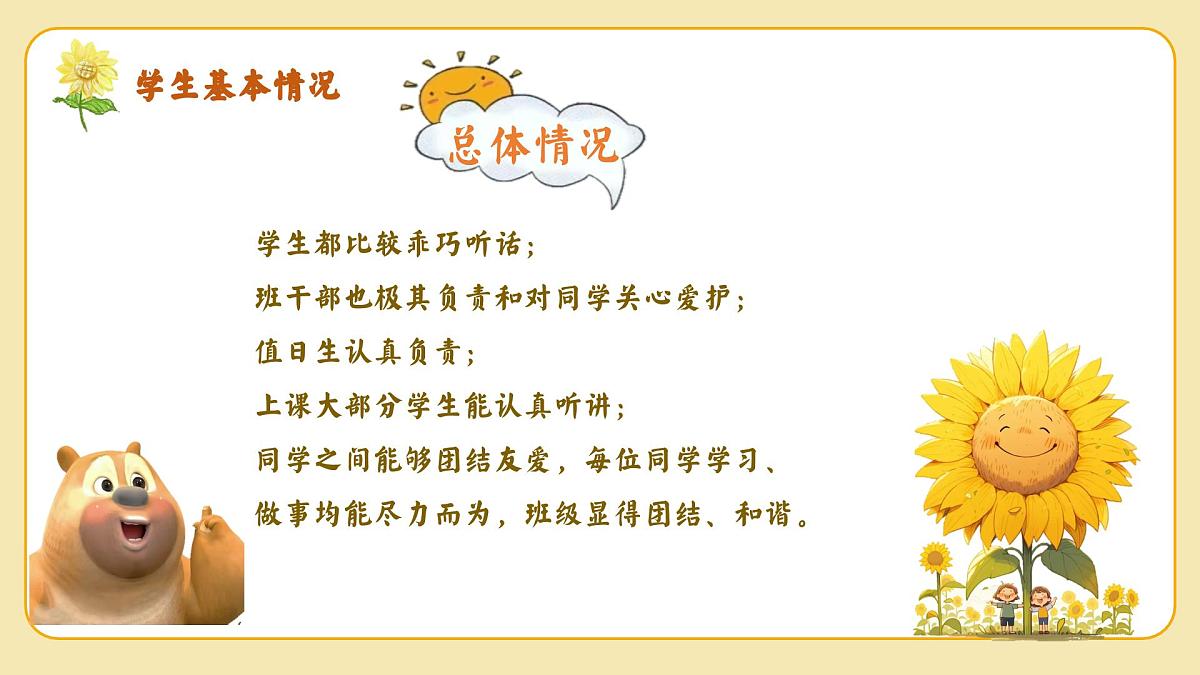 学生基本情况

总体情况

学生都比较乖巧听话；

班干部也极其负责和对同学关心爱护；

值日生认真负责；

上课大部分学生能认真听讲；

同学之间能够团结友爱，每位同学学习、做事均能尽力而为，班级显得团结、和谐。